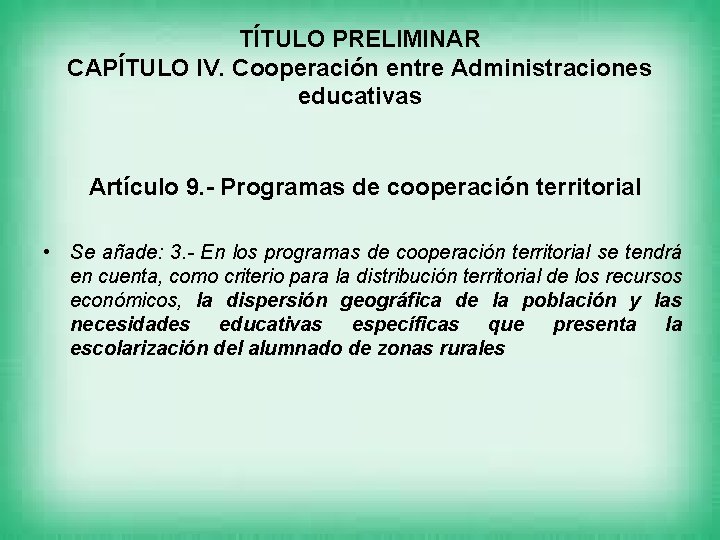 TÍTULO PRELIMINAR
CAPÍTULO IV. Cooperación entre Administraciones educativas

Artículo 9.- Programas de cooperación territorial

• Se añade: 3.- En los programas de cooperación territorial se tendrá en cuenta, como criterio para la distribución territorial de los recursos económicos, la dispersión geográfica de la población y las necesidades educativas específicas que presenta la escolarización del alumnado de zonas rurales